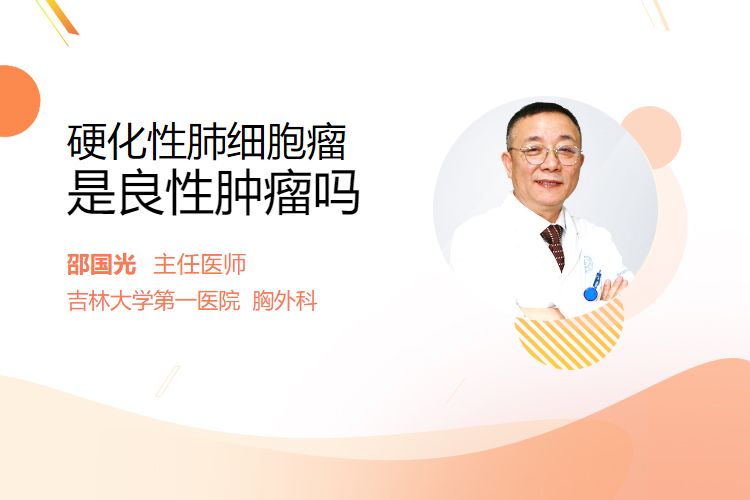 硬化性肺细胞瘤
是良性肿瘤吗

邵国光 主任医师
吉林大学第一医院 胸外科